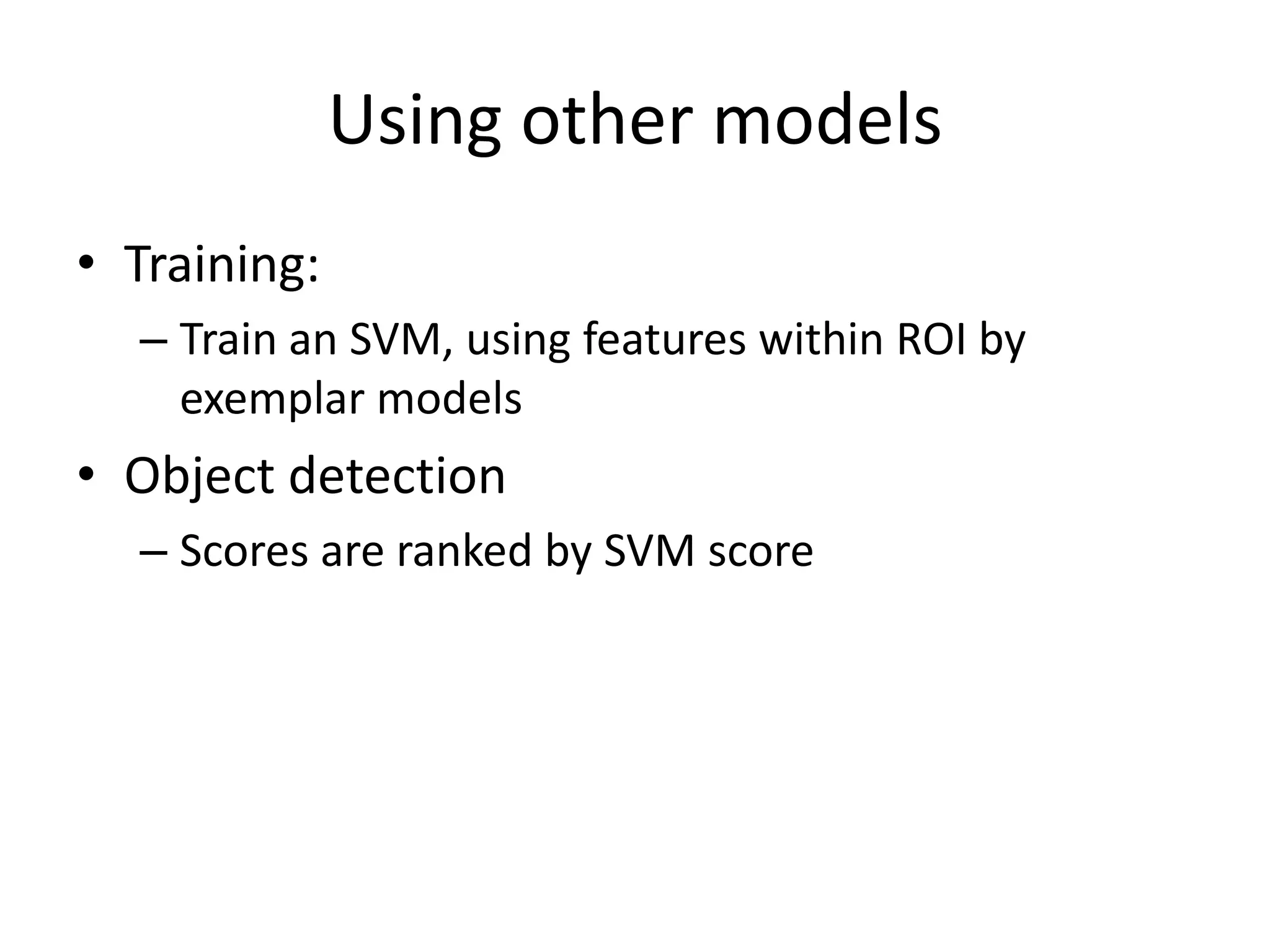 Using other models

• Training:
– Train an SVM, using features within ROI by exemplar models
• Object detection
– Scores are ranked by SVM score